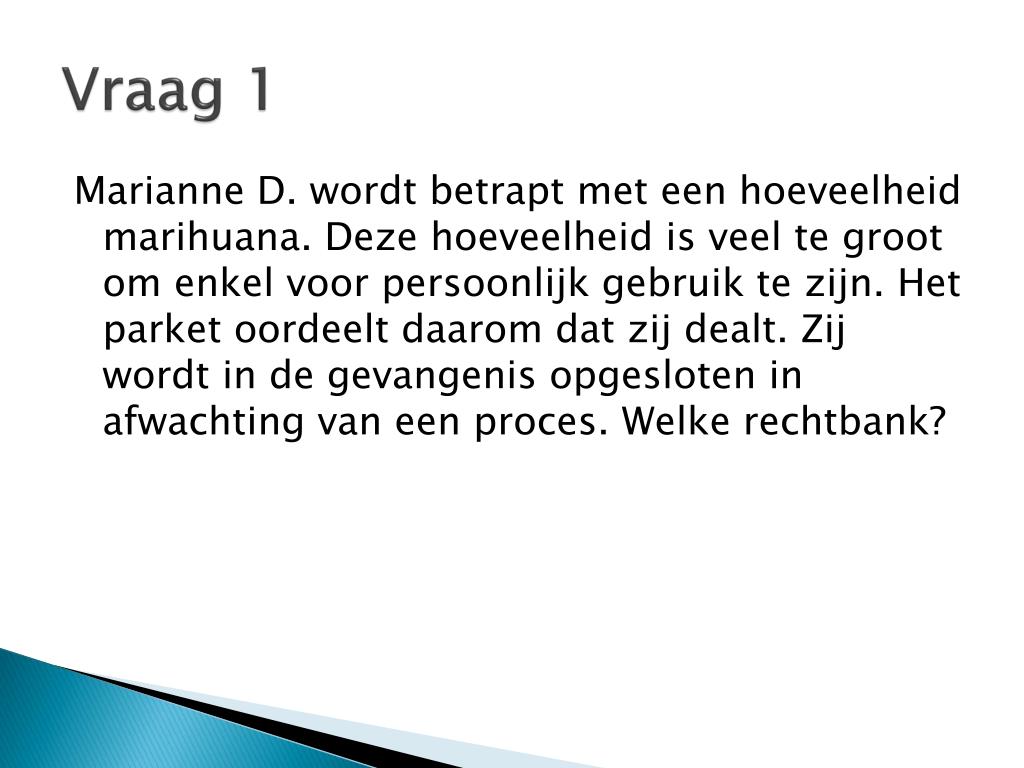 Vraag 1

Marianne D. wordt betrapt met een hoeveelheid marihuana. Deze hoeveelheid is veel te groot om enkel voor persoonlijk gebruik te zijn. Het parket oordeelt daarom dat zij dealt. Zij wordt in de gevangenis opgesloten in afwachting van een proces. Welke rechtbank?